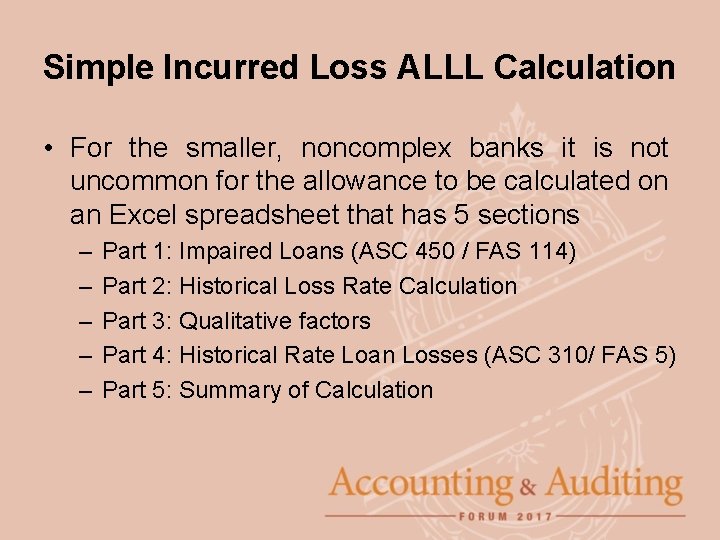 Simple Incurred Loss ALLL Calculation

• For the smaller, noncomplex banks it is not uncommon for the allowance to be calculated on an Excel spreadsheet that has 5 sections

– Part 1: Impaired Loans (ASC 450 / FAS 114)
– Part 2: Historical Loss Rate Calculation
– Part 3: Qualitative factors
– Part 4: Historical Rate Loan Losses (ASC 310/ FAS 5)
– Part 5: Summary of Calculation

Accounting & Auditing
FORUM 2017